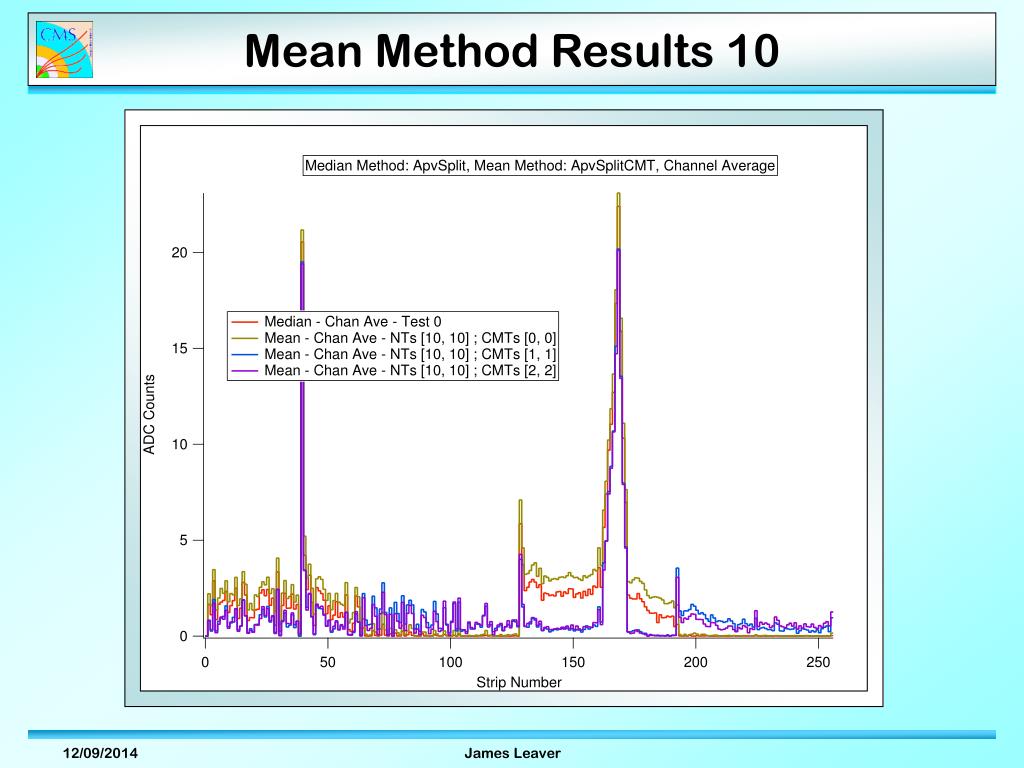 CMS

Mean Method Results 10

Median Method: ApvSplit, Mean Method: ApvSplitCMT, Channel Average

Median - Chan Ave - Test 0
Mean - Chan Ave - NTs [10, 10] ; CMTs [0, 0]
Mean - Chan Ave - NTs [10, 10] ; CMTs [1, 1]
Mean - Chan Ave - NTs [10, 10] ; CMTs [2, 2]

ADC Counts

20
15
10
5
0

0
50
100
150
200
250

Strip Number

12/09/2014

James Leaver